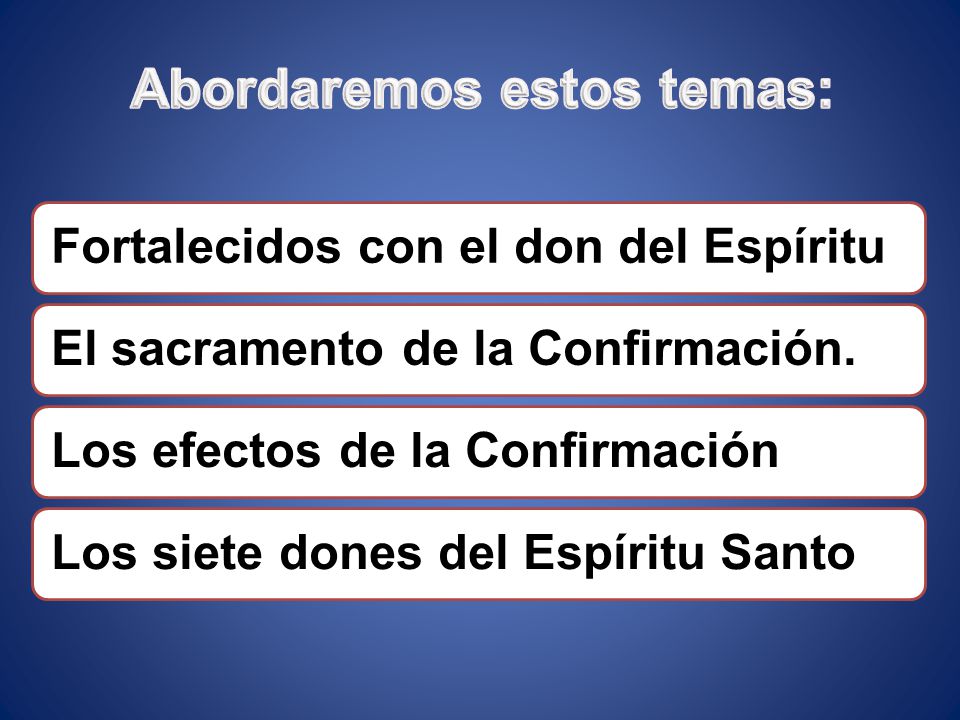 Abordaremos estos temas:

Fortalecidos con el don del Espíritu

El sacramento de la Confirmación.

Los efectos de la Confirmación

Los siete dones del Espíritu Santo